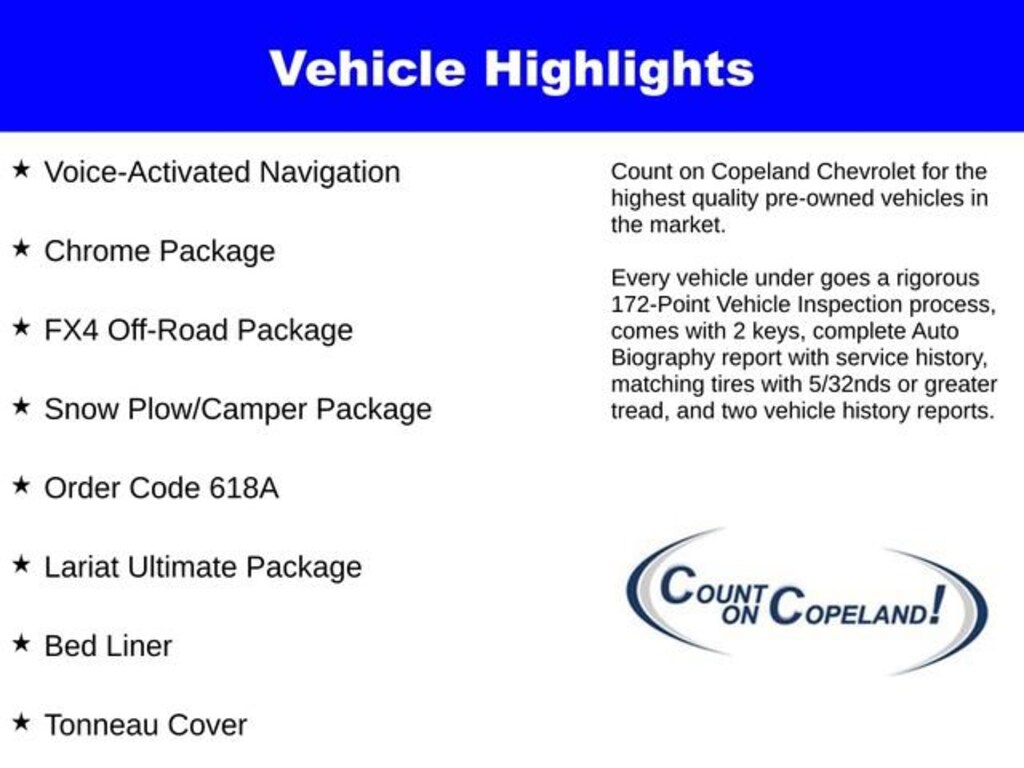 Vehicle Highlights

★ Voice-Activated Navigation

★ Chrome Package

★ FX4 Off-Road Package

★ Snow Plow/Camper Package

★ Order Code 618A

★ Lariat Ultimate Package

★ Bed Liner

★ Tonneau Cover

Count on Copeland Chevrolet for the highest quality pre-owned vehicles in the market.

Every vehicle under goes a rigorous 172-Point Vehicle Inspection process, comes with 2 keys, complete Auto Biography report with service history, matching tires with 5/32nds or greater tread, and two vehicle history reports.

COUNT ON COPELAND!